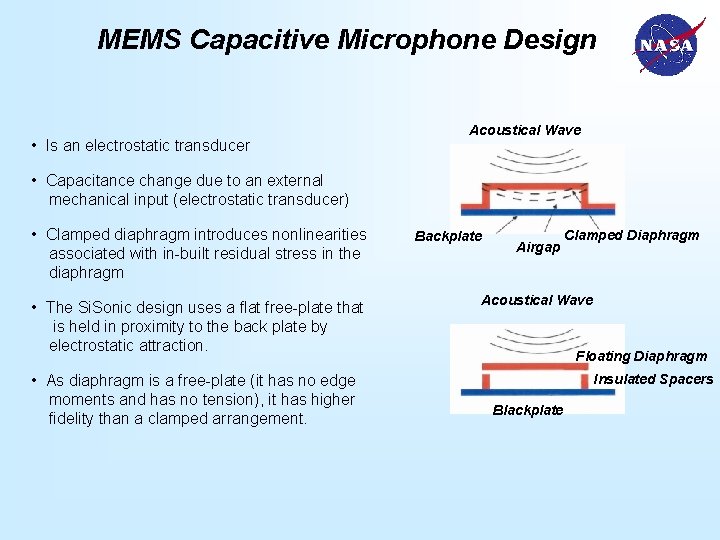 MEMS Capacitive Microphone Design

NASA

• Is an electrostatic transducer

• Capacitance change due to an external mechanical input (electrostatic transducer)

• Clamped diaphragm introduces nonlinearities associated with in-built residual stress in the diaphragm

• The SiSonic design uses a flat free-plate that is held in proximity to the back plate by electrostatic attraction.

• As diaphragm is a free-plate (it has no edge moments and has no tension), it has higher fidelity than a clamped arrangement.

Acoustical Wave

Backplate

Airgap

Clamped Diaphragm

Acoustical Wave

Floating Diaphragm

Insulated Spacers

Blackplate